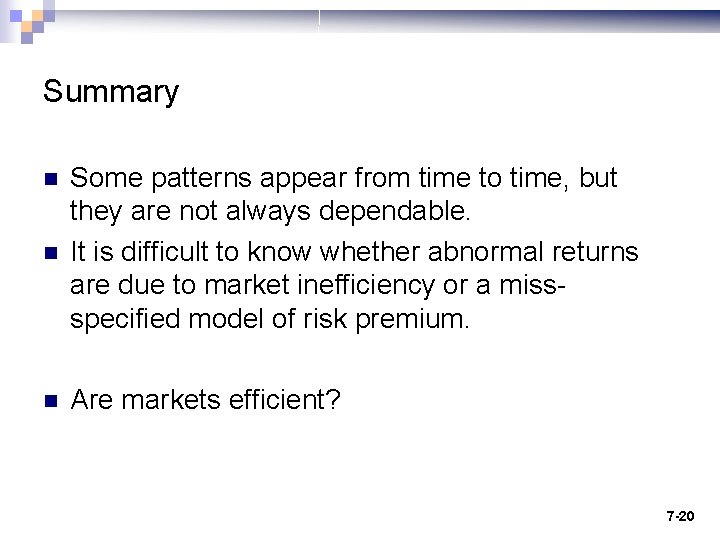 Summary

- Some patterns appear from time to time, but they are not always dependable.
- It is difficult to know whether abnormal returns are due to market inefficiency or a miss-specified model of risk premium.

- Are markets efficient?

7-20